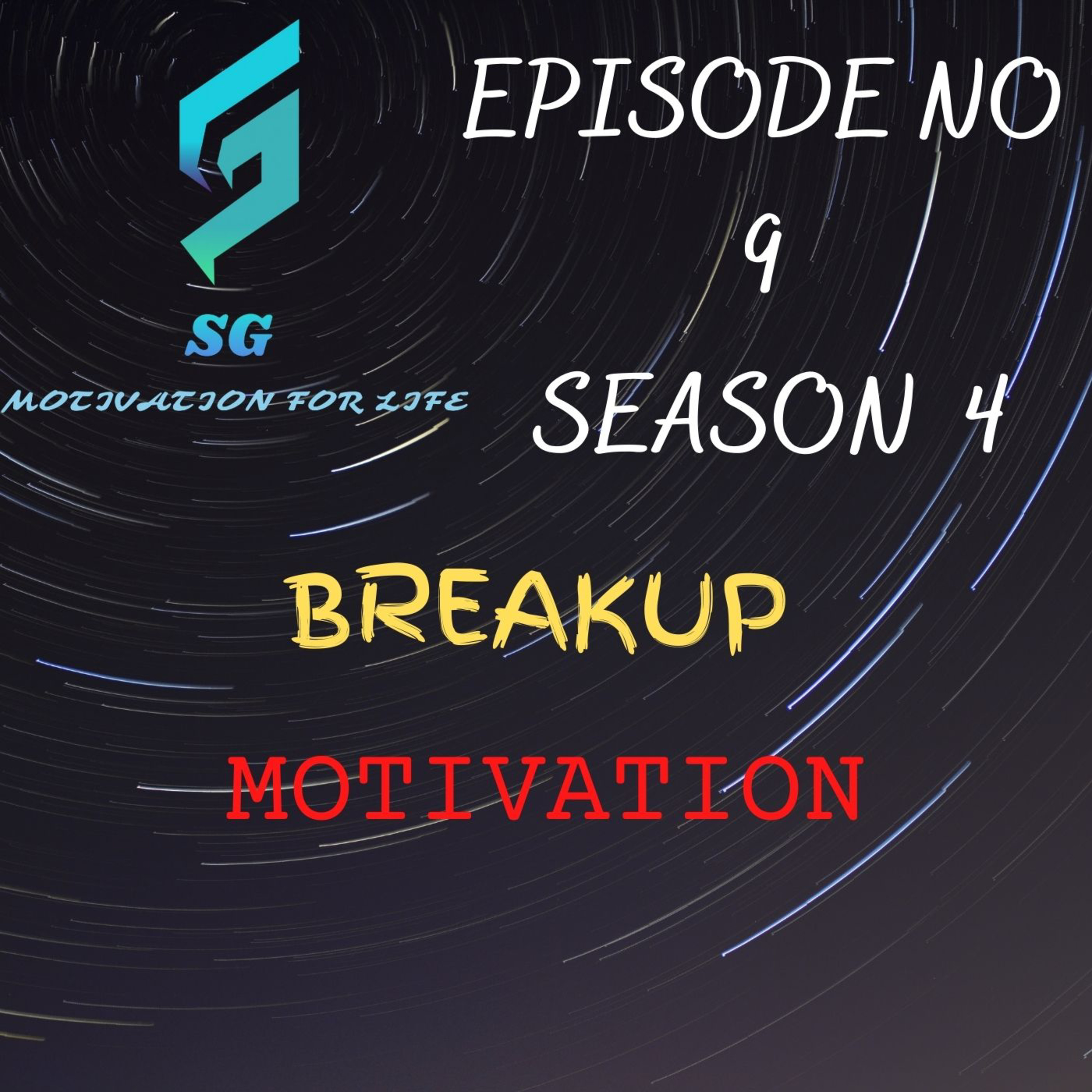 SG
MOTIVATION FOR LIFE

EPISODE NO
9
SEASON 4

BREAKUP

MOTIVATION